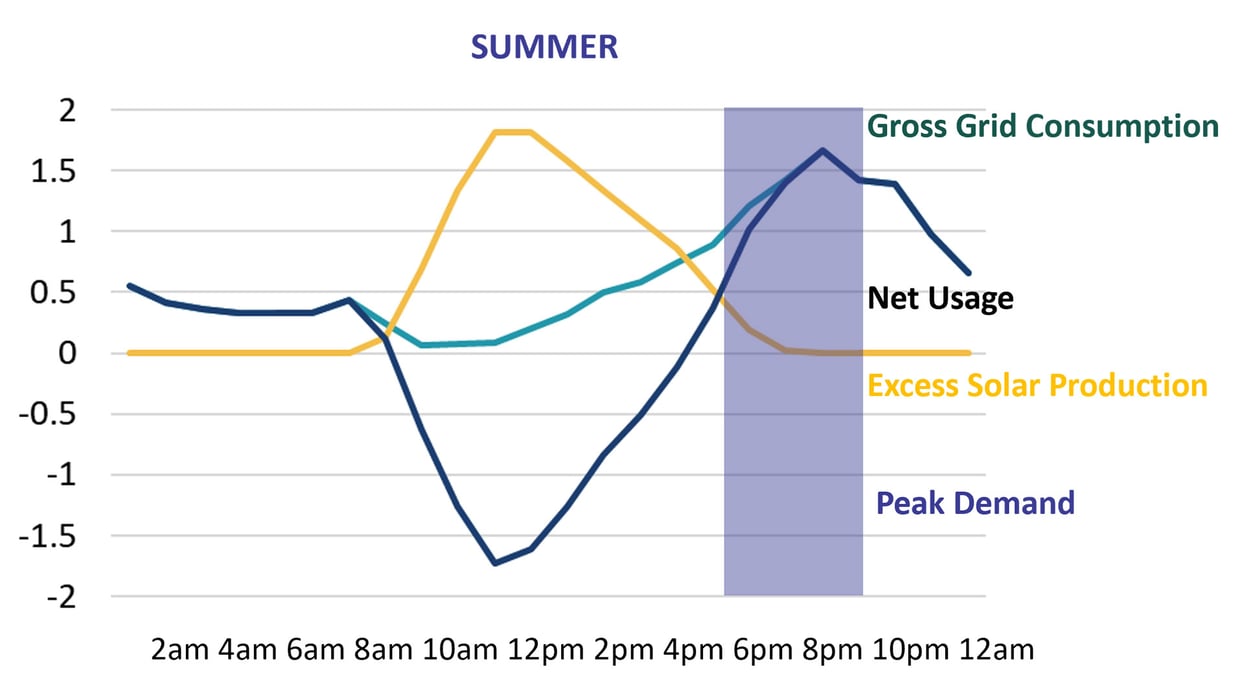 SUMMER

2
1.5
1
0.5
0
-0.5
-1
-1.5
-2

Gross Grid Consumption

Net Usage

Excess Solar Production

Peak Demand

2am 4am 6am 8am 10am 12pm 2pm 4pm 6pm 8pm 10pm 12am